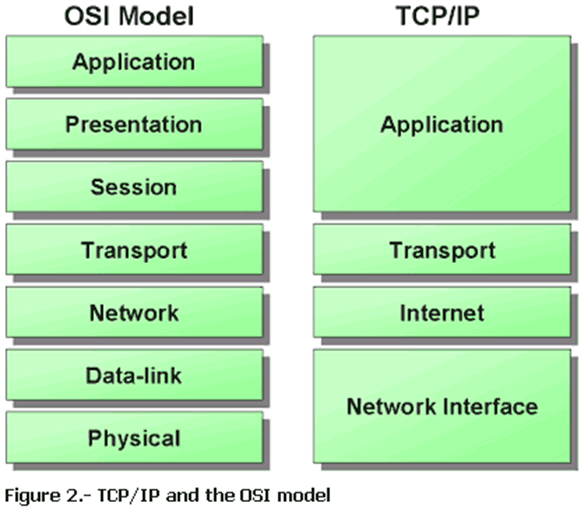 OSI Model

Application

Presentation

Session

Transport

Network

Data-link

Physical

TCP/IP

Application

Transport

Internet

Network Interface

Figure 2.- TCP/IP and the OSI model